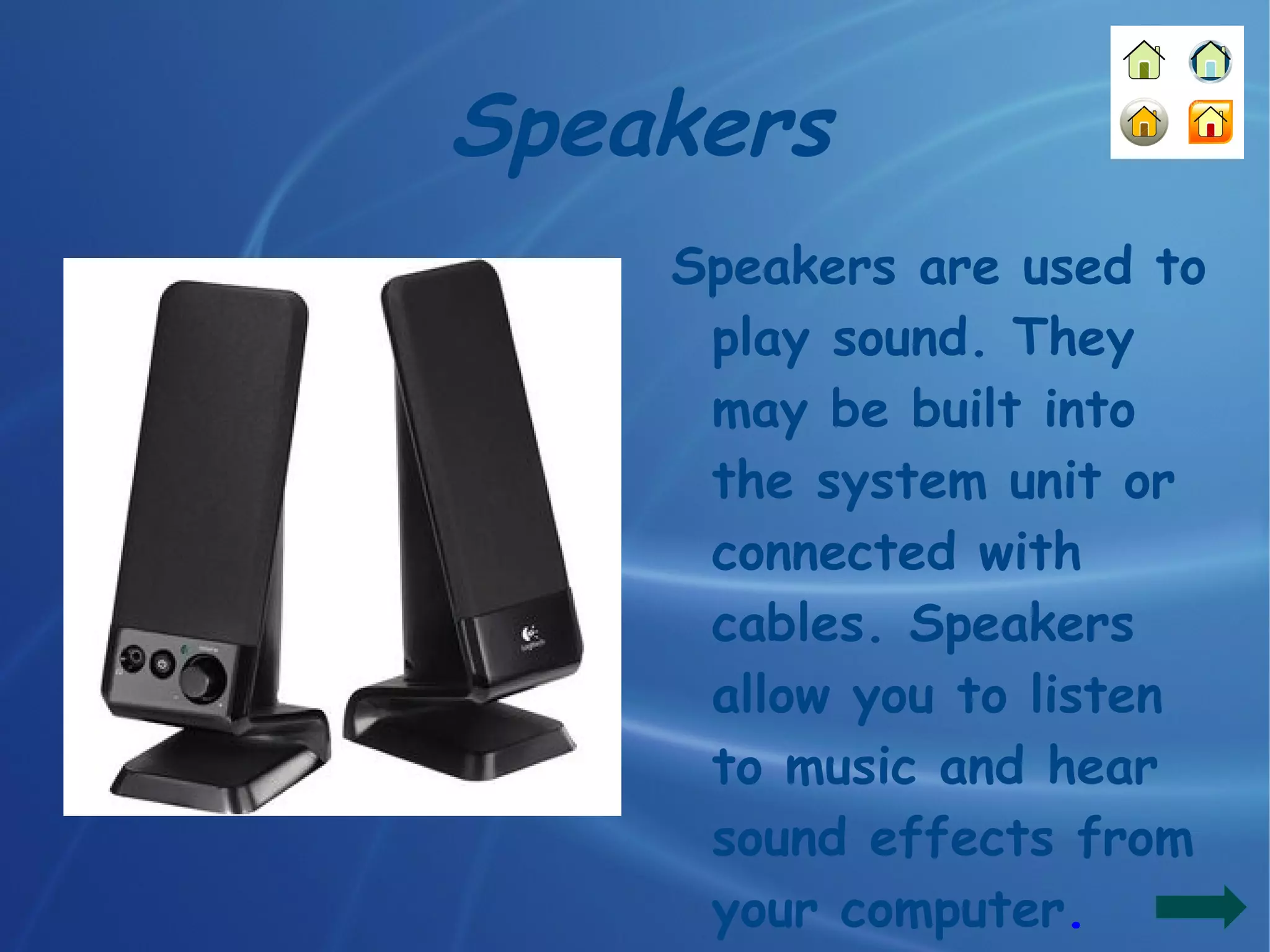 Speakers

Speakers are used to play sound. They may be built into the system unit or connected with cables. Speakers allow you to listen to music and hear sound effects from your computer.